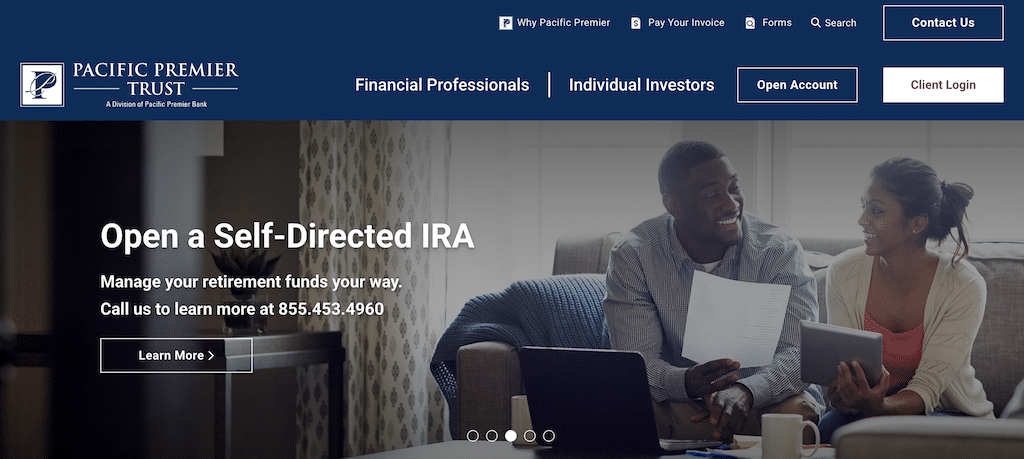 Why Pacific Premier
Pay Your Invoice
Forms
Search
Contact Us

PACIFIC PREMIER
TRUST
A Division of Pacific Premier Bank

Financial Professionals
Individual Investors
Open Account
Client Login

Open a Self-Directed IRA

Manage your retirement funds your way.
Call us to learn more at 855.453.4960

Learn More >